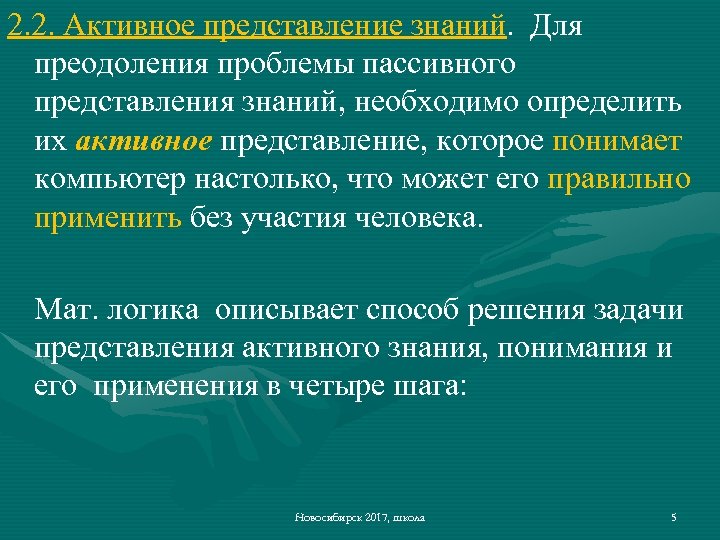 2.2. Активное представление знаний. Для преодоления проблемы пассивного представления знаний, необходимо определить их активное представление, которое понимает компьютер настолько, что может его правильно применить без участия человека.

Мат. логика описывает способ решения задачи представления активного знания, понимания и его применения в четыре шага:

Новосибирск 2017, школа

5